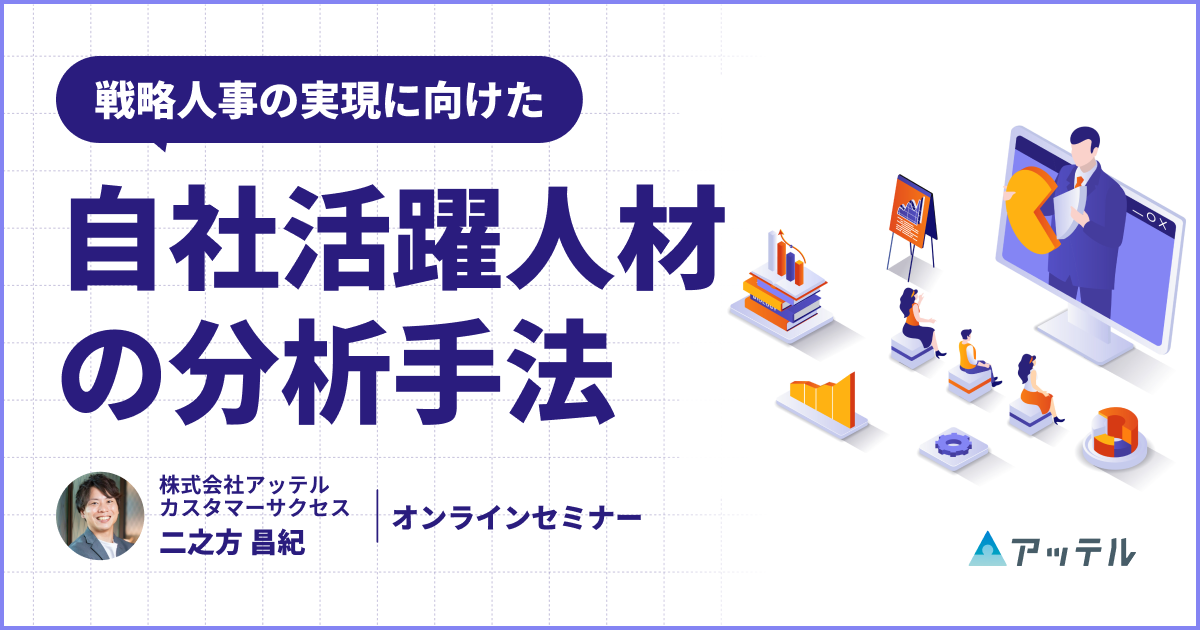 戦略人事の実現に向けた

自社活躍人材の分析手法

株式会社アッテル
カスタマーサクセス
二之方 昌紀

オンラインセミナー

アッテル